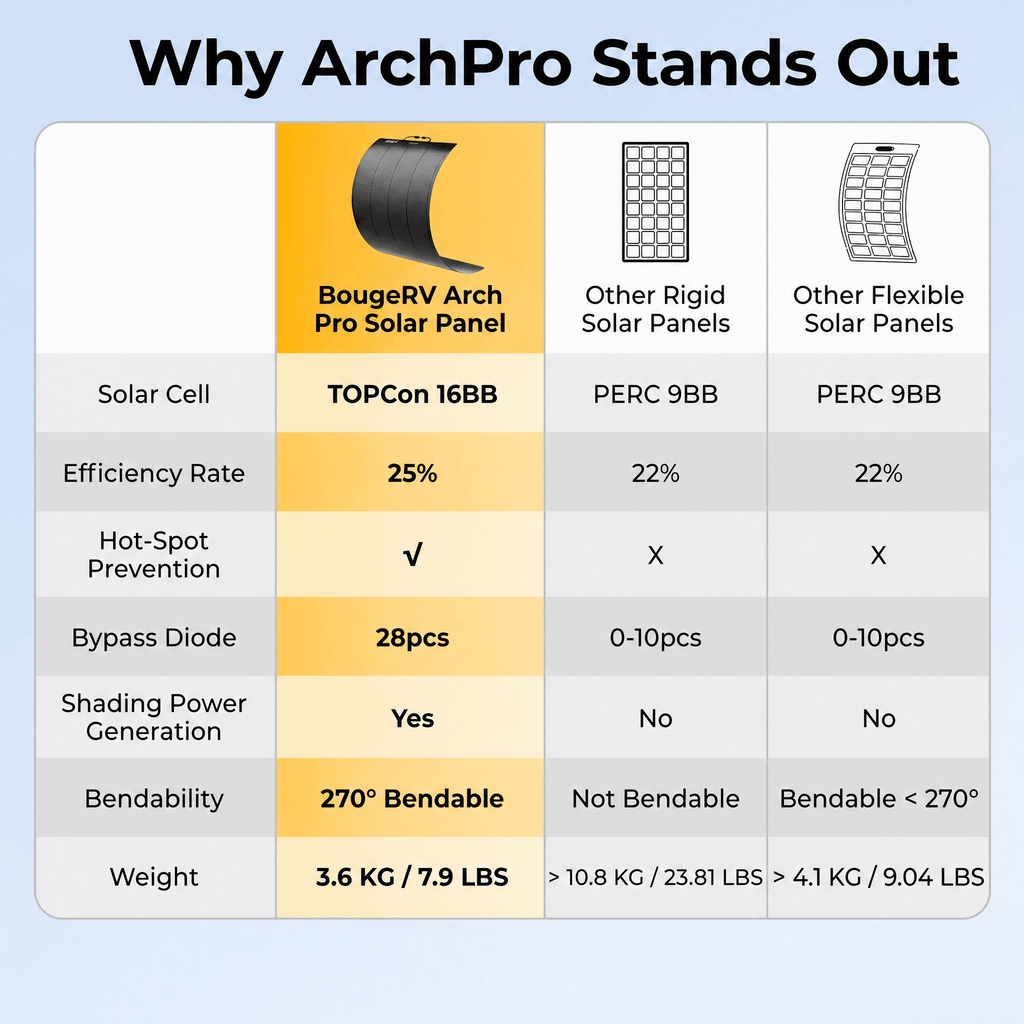 Why ArchPro Stands Out

| | BougeRV Arch Pro Solar Panel | Other Rigid Solar Panels | Other Flexible Solar Panels |
|---|---|---|---|
| Solar Cell | TOPCon 16BB | PERC 9BB | PERC 9BB |
| Efficiency Rate | 25% | 22% | 22% |
| Hot-Spot Prevention | √ | X | X |
| Bypass Diode | 28pcs | 0-10pcs | 0-10pcs |
| Shading Power Generation | Yes | No | No |
| Bendability | 270° Bendable | Not Bendable | Bendable < 270° |
| Weight | 3.6 KG / 7.9 LBS | > 10.8 KG / 23.81 LBS | > 4.1 KG / 9.04 LBS |